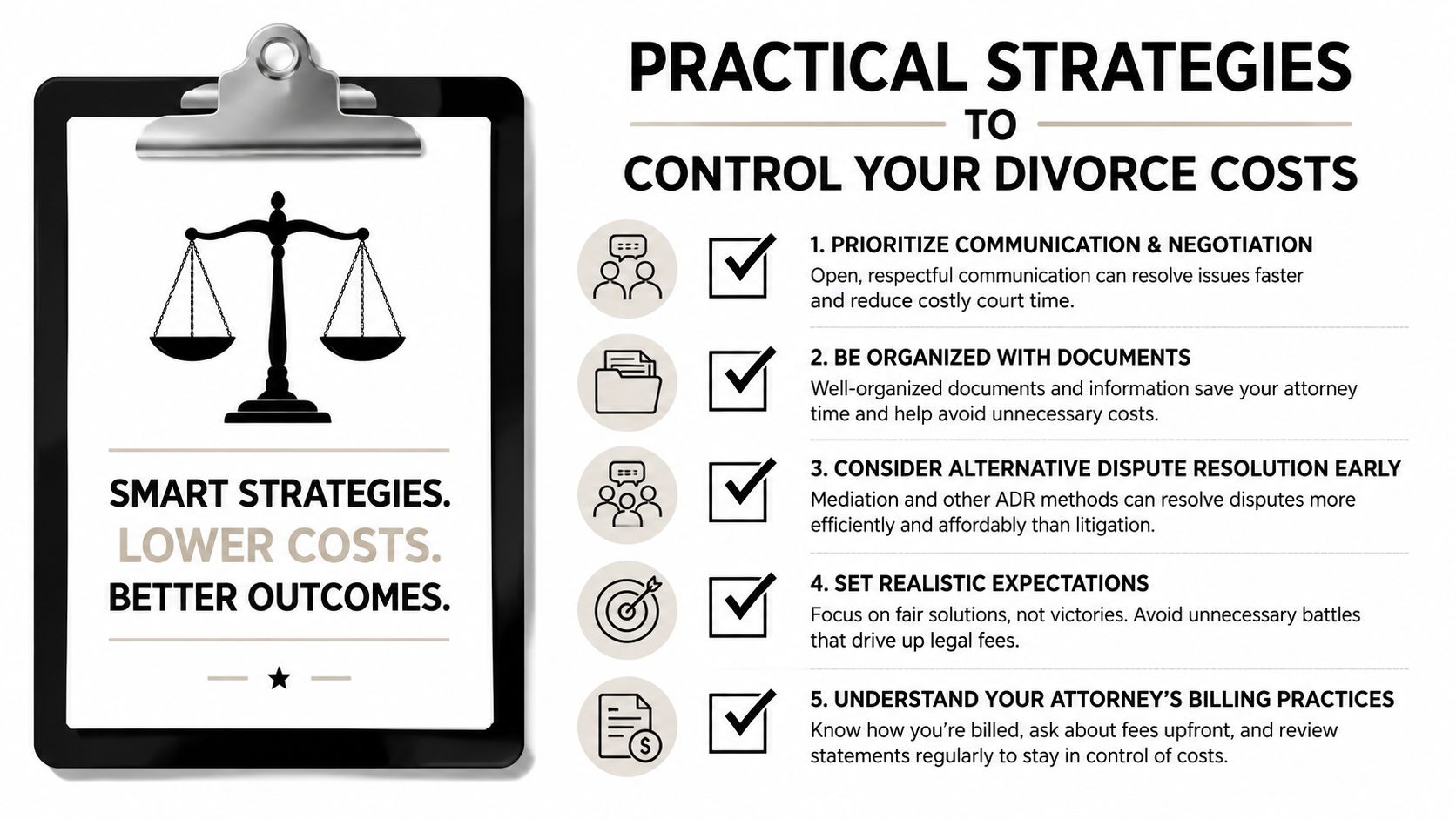 SMART STRATEGIES.
LOWER COSTS.
BETTER OUTCOMES.

PRACTICAL STRATEGIES
TO
CONTROL YOUR DIVORCE COSTS

1. PRIORITIZE COMMUNICATION & NEGOTIATION
Open, respectful communication can resolve issues faster and reduce costly court time.

2. BE ORGANIZED WITH DOCUMENTS
Well-organized documents and information save your attorney time and help avoid unnecessary costs.

3. CONSIDER ALTERNATIVE DISPUTE RESOLUTION EARLY
Mediation and other ADR methods can resolve disputes more efficiently and affordably than litigation.

4. SET REALISTIC EXPECTATIONS
Focus on fair solutions, not victories. Avoid unnecessary battles that drive up legal fees.

5. UNDERSTAND YOUR ATTORNEY'S BILLING PRACTICES
Know how you're billed, ask about fees upfront, and review statements regularly to stay in control of costs.